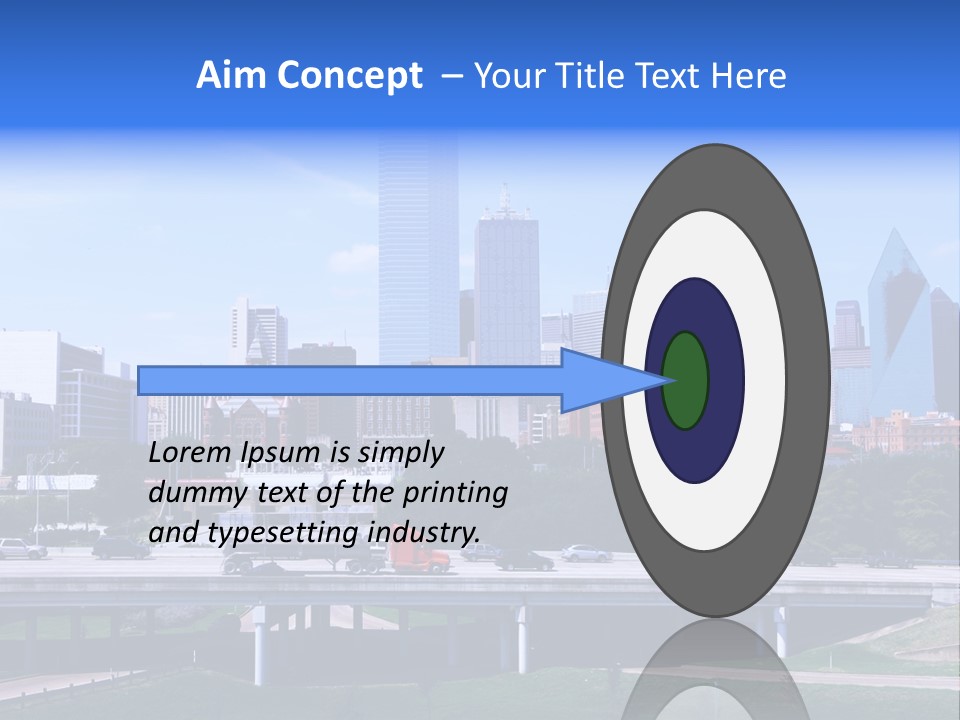 Aim Concept – Your Title Text Here

Lorem Ipsum is simply dummy text of the printing and typesetting industry.